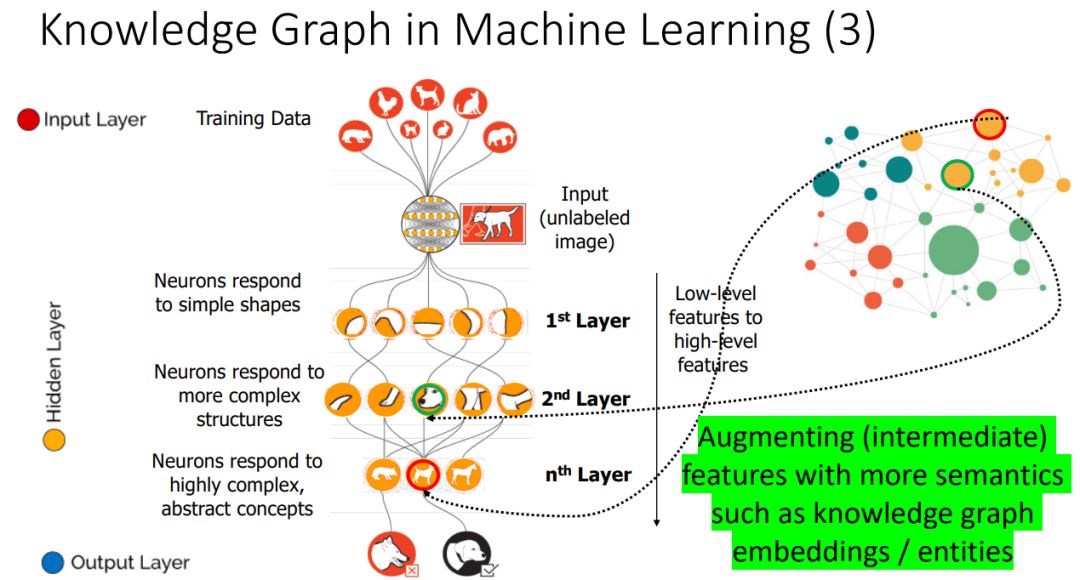 Knowledge Graph in Machine Learning (3)

Input Layer

Training Data

Input (unlabeled image)

Hidden Layer

Neurons respond to simple shapes

1st Layer

Neurons respond to more complex structures

2nd Layer

Neurons respond to highly complex, abstract concepts

nth Layer

Low-level features to high-level features

Output Layer

Augmenting (intermediate) features with more semantics such as knowledge graph embeddings / entities